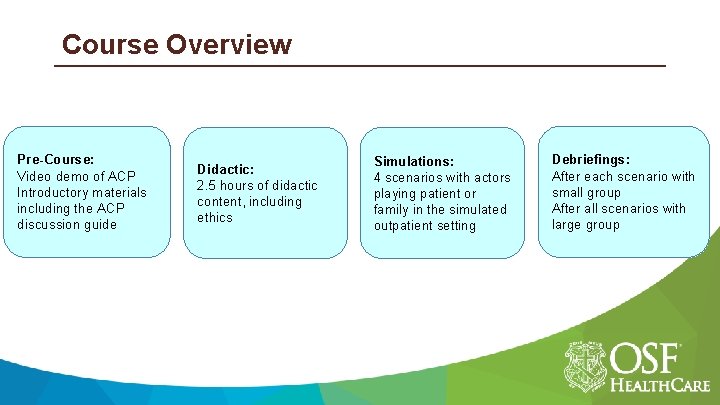 Course Overview

Pre-Course:
Video demo of ACP
Introductory materials including the ACP discussion guide

Didactic:
2.5 hours of didactic content, including ethics

Simulations:
4 scenarios with actors playing patient or family in the simulated outpatient setting

Debriefings:
After each scenario with small group
After all scenarios with large group

OSF
HEALTHCARE